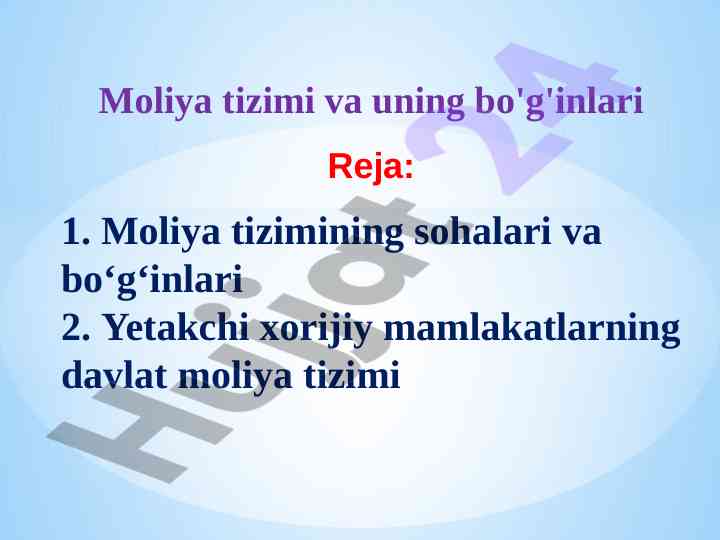 Moliya tizimi va uning bo'g'inlari

Reja:

1. Moliya tizimining sohalari va bo‘g‘inlari
2. Yetakchi xorijiy mamlakatlarning davlat moliya tizimi

Hujjat24